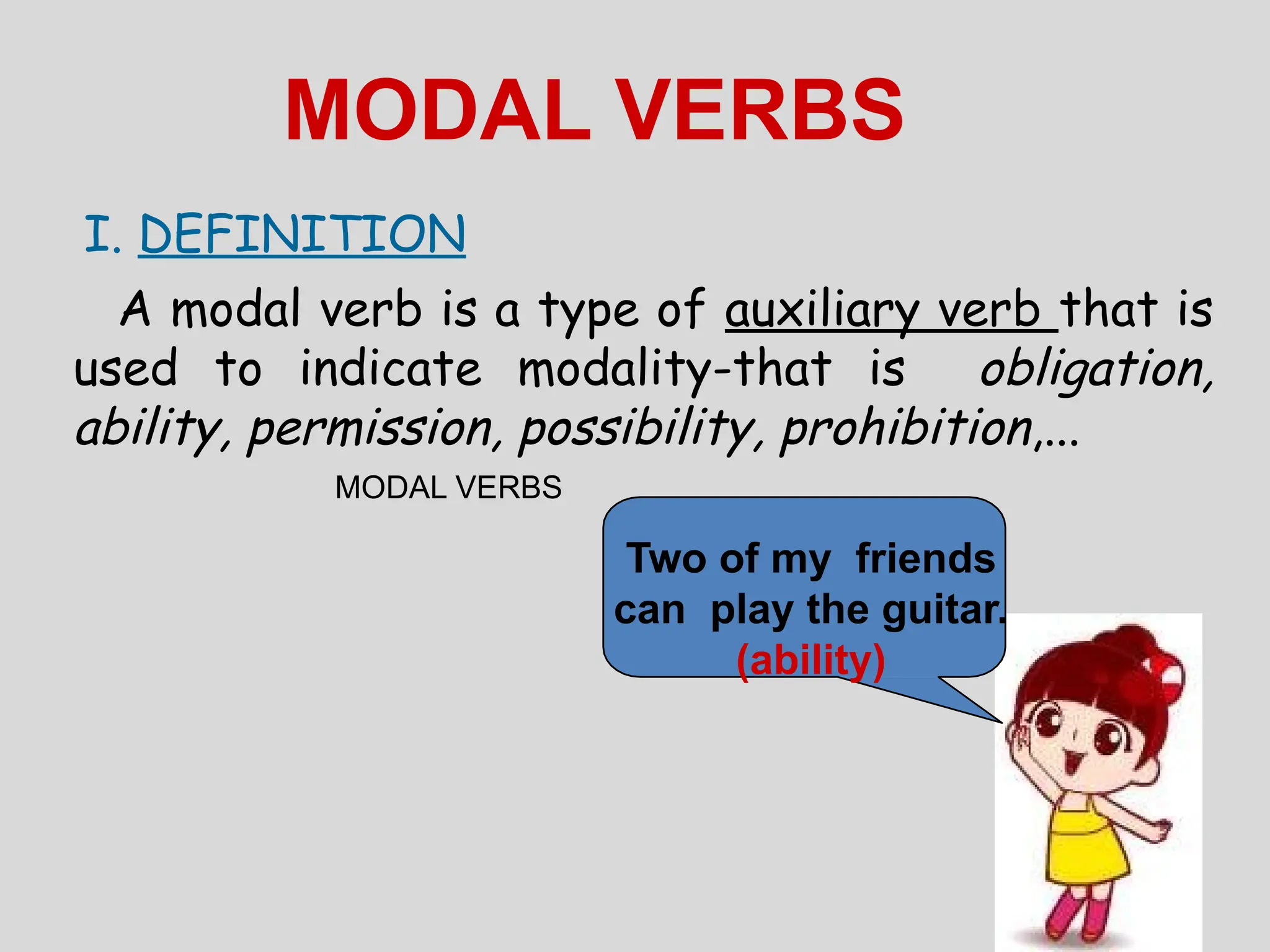 MODAL VERBS

I. DEFINITION

A modal verb is a type of auxiliary verb that is used to indicate modality-that is obligation, ability, permission, possibility, prohibition,...

MODAL VERBS

Two of my friends can play the guitar. (ability)